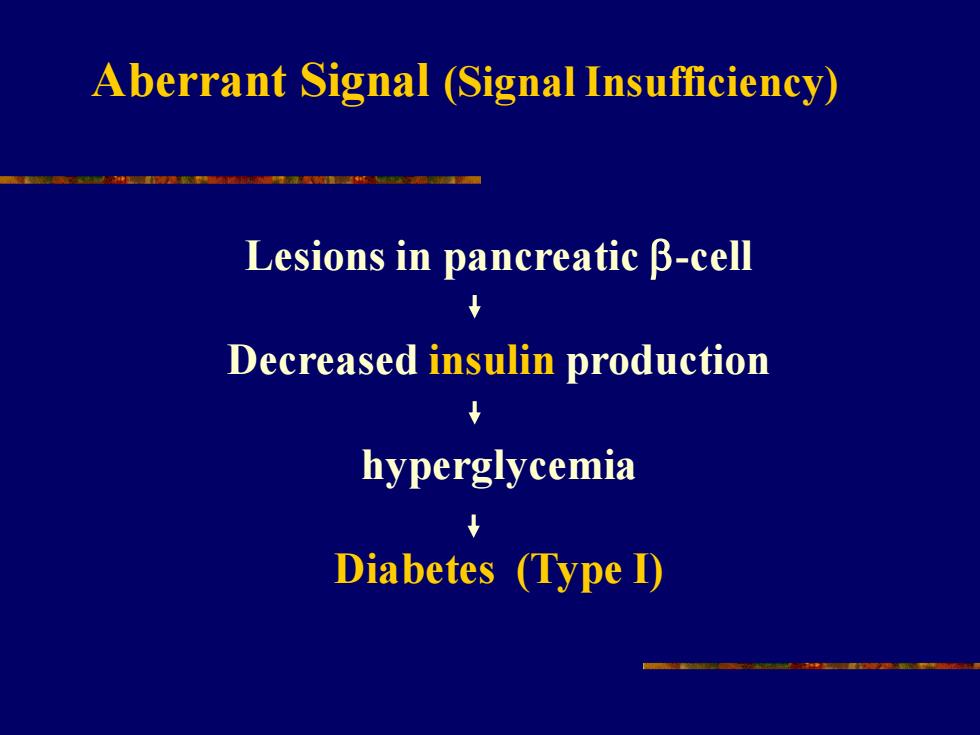 Aberrant Signal (Signal Insufficiency)

Lesions in pancreatic $\beta$-cell
↓
Decreased insulin production
↓
hyperglycemia
↓
Diabetes (Type I)